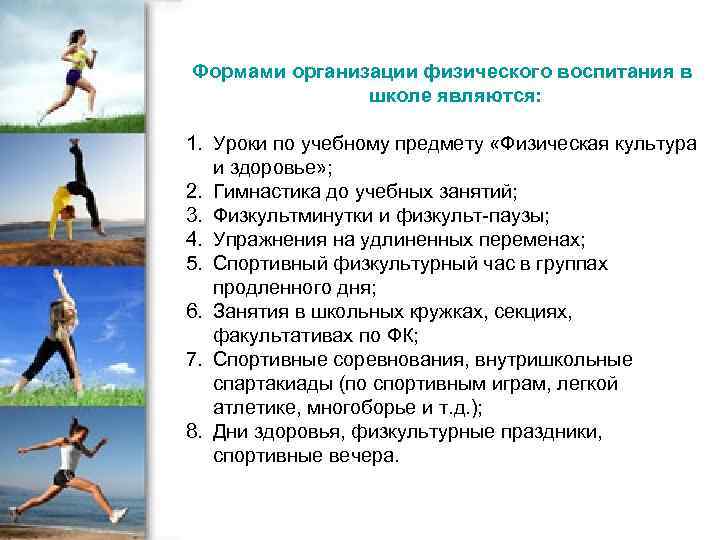 Формами организации физического воспитания в школе являются:

1. Уроки по учебному предмету «Физическая культура и здоровье»;
2. Гимнастика до учебных занятий;
3. Физкультминутки и физкульт-паузы;
4. Упражнения на удлиненных переменах;
5. Спортивный физкультурный час в группах продленного дня;
6. Занятия в школьных кружках, секциях, факультативах по ФК;
7. Спортивные соревнования, внутришкольные спартакиады (по спортивным играм, легкой атлетике, многоборье и т.д.);
8. Дни здоровья, физкультурные праздники, спортивные вечера.